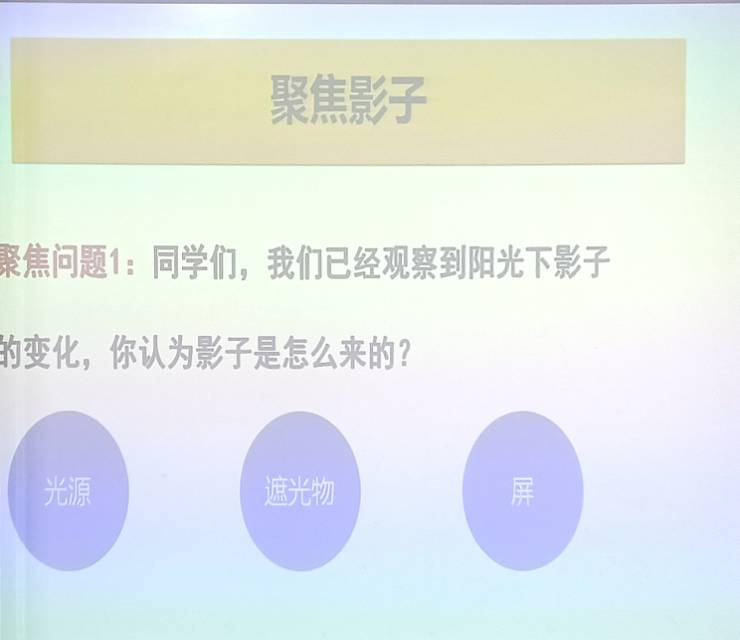 聚焦影子

聚焦问题1：同学们，我们已经观察到阳光下影子的变化，你认为影子是怎么来的？

光源

遮光物

屏